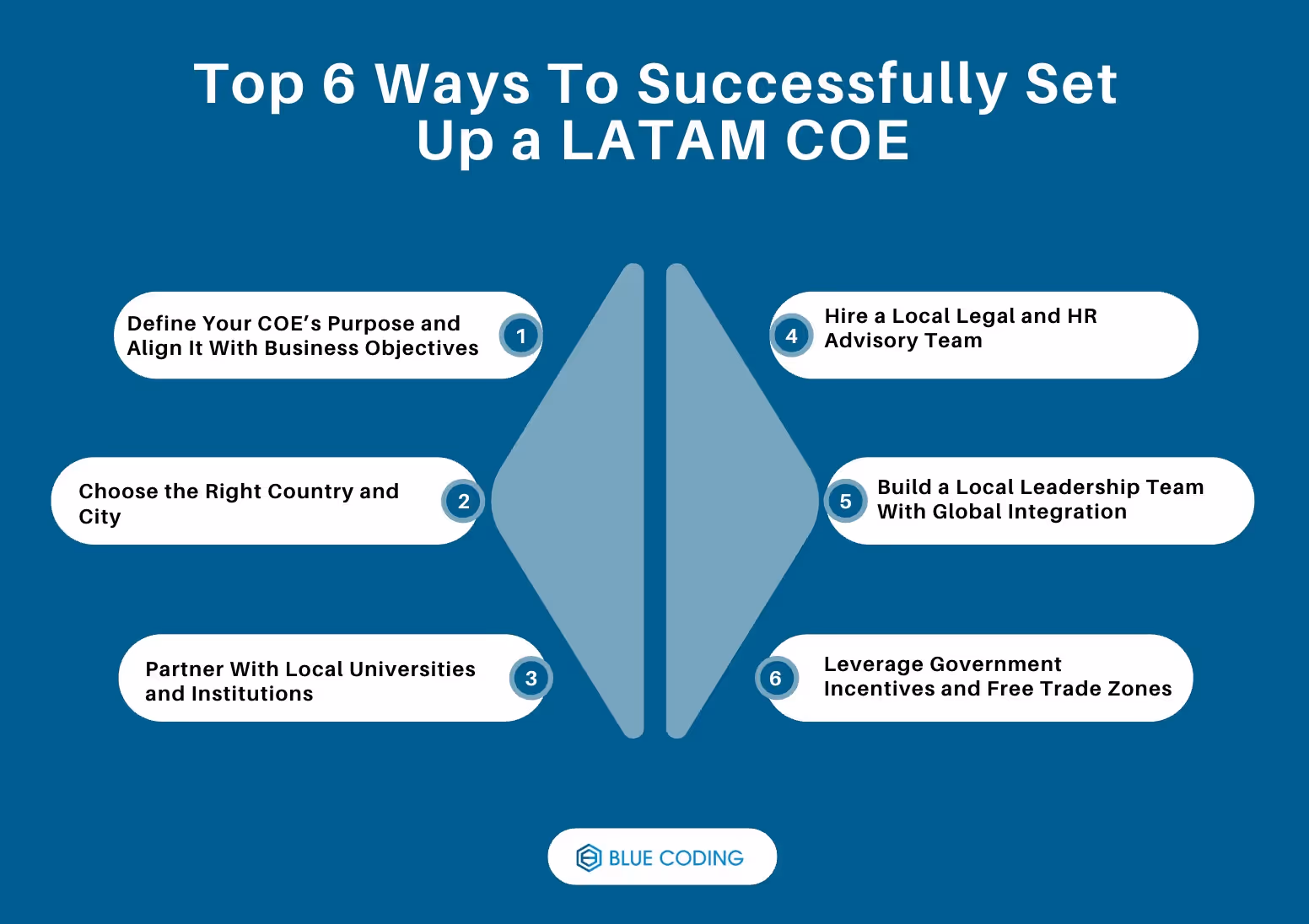 Top 6 Ways To Successfully Set Up a LATAM COE

Define Your COE's Purpose and Align It With Business Objectives
1

Choose the Right Country and City
2

Partner With Local Universities and Institutions
3

4
Hire a Local Legal and HR Advisory Team

5
Build a Local Leadership Team With Global Integration

6
Leverage Government Incentives and Free Trade Zones

BLUE CODING